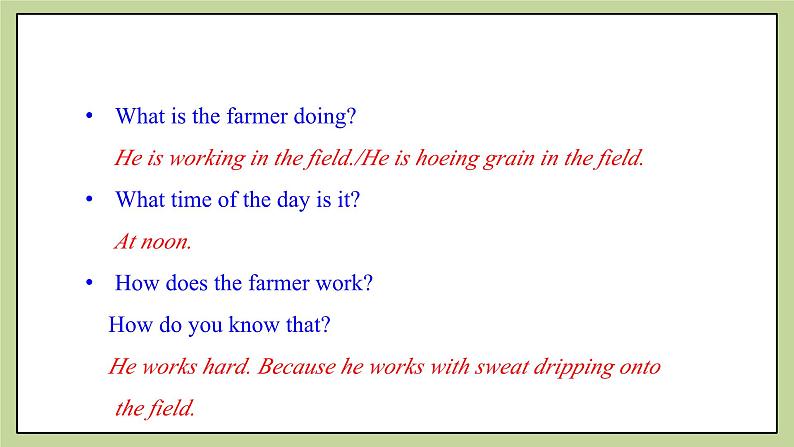 • What is the farmer doing?

He is working in the field./He is hoeing grain in the field.

• What time of the day is it?

At noon.

• How does the farmer work?

How do you know that?

He works hard. Because he works with sweat dripping onto the field.